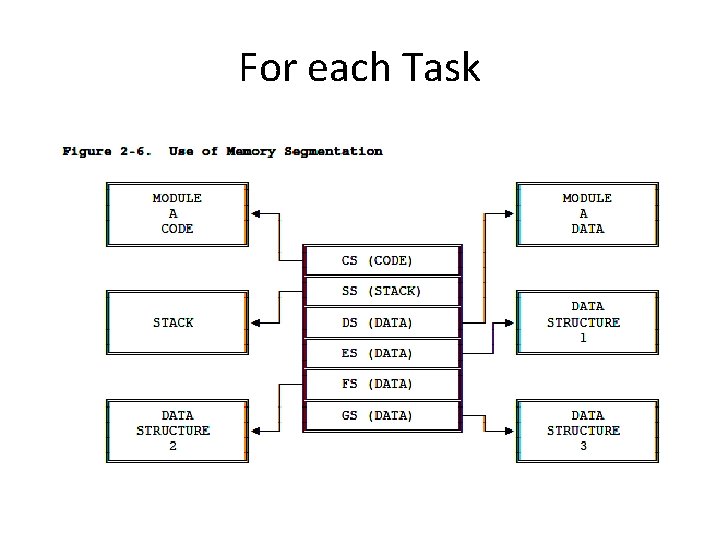 For each Task

Figure 2-6. Use of Memory Segmentation

MODULE A CODE

STACK

DATA STRUCTURE 2

CS (CODE)

SS (STACK)

DS (DATA)

ES (DATA)

FS (DATA)

GS (DATA)

MODULE A DATA

DATA STRUCTURE 1

DATA STRUCTURE 3